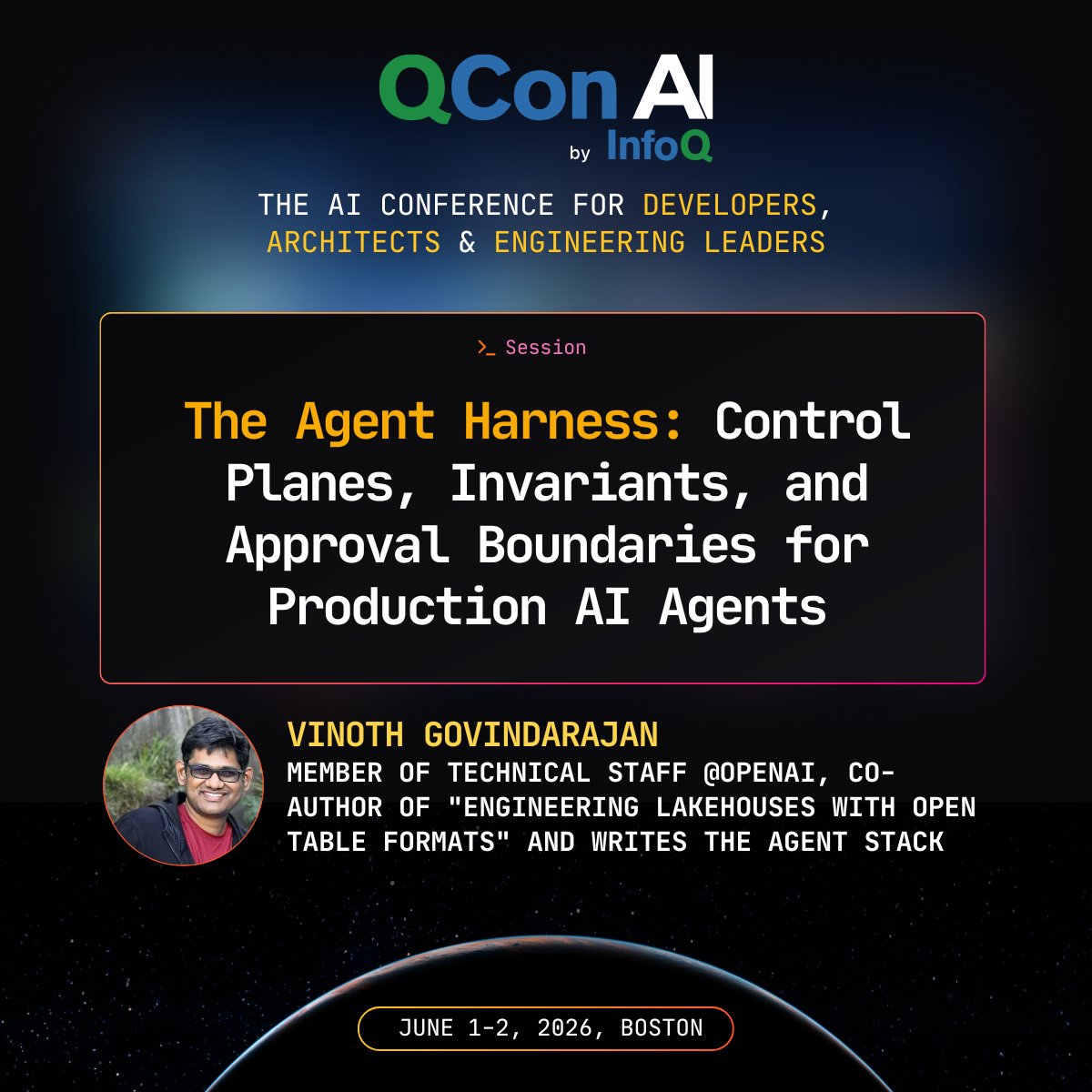 QCon AI
by InfoQ

THE AI CONFERENCE FOR DEVELOPERS, ARCHITECTS & ENGINEERING LEADERS

>_ Session

The Agent Harness: Control Planes, Invariants, and Approval Boundaries for Production AI Agents

VINOTH GOVINDARAJAN
MEMBER OF TECHNICAL STAFF @OPENAI, CO-AUTHOR OF "ENGINEERING LAKEHOUSES WITH OPEN TABLE FORMATS" AND WRITES THE AGENT STACK

JUNE 1-2, 2026, BOSTON